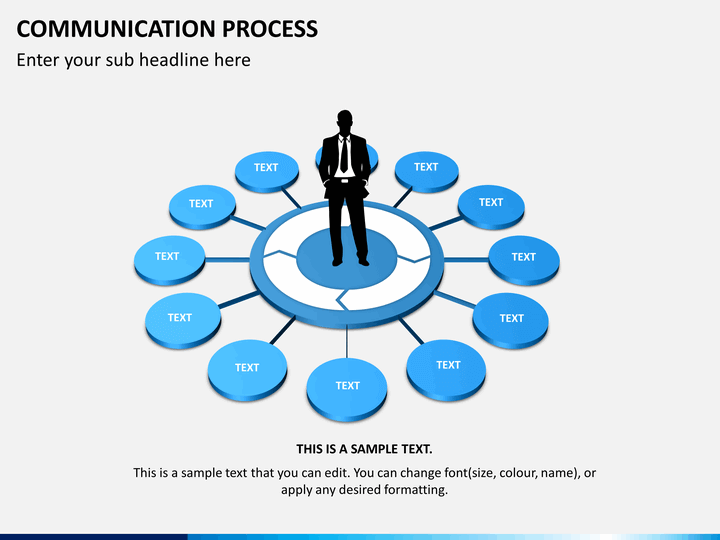 COMMUNICATION PROCESS

Enter your sub headline here

TEXT

TEXT

TEXT

TEXT

TEXT

TEXT

TEXT

TEXT

TEXT

TEXT

TEXT

THIS IS A SAMPLE TEXT.

This is a sample text that you can edit. You can change font(size, colour, name), or apply any desired formatting.